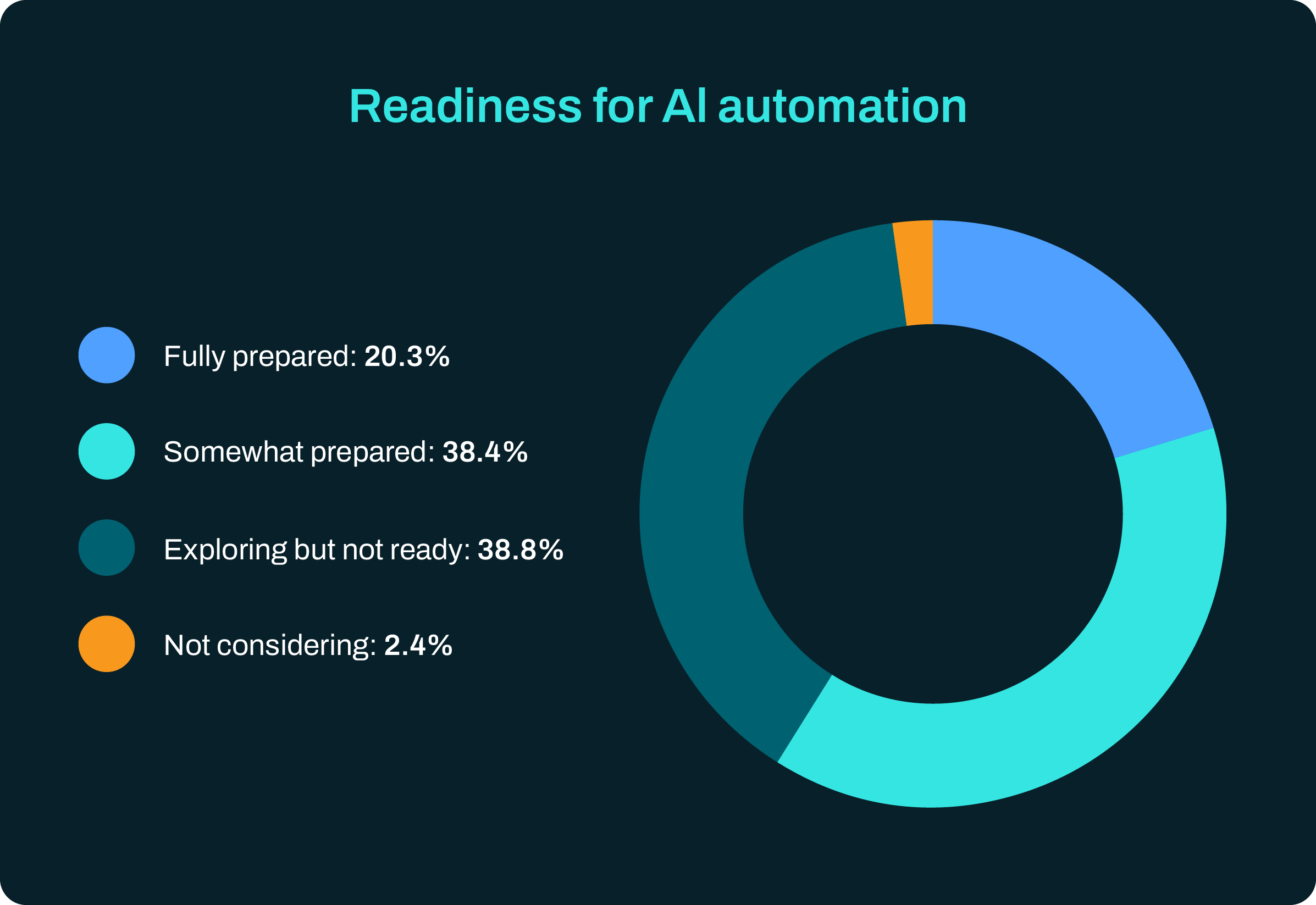 Readiness for AI automation

Fully prepared: 20.3%

Somewhat prepared: 38.4%

Exploring but not ready: 38.8%

Not considering: 2.4%